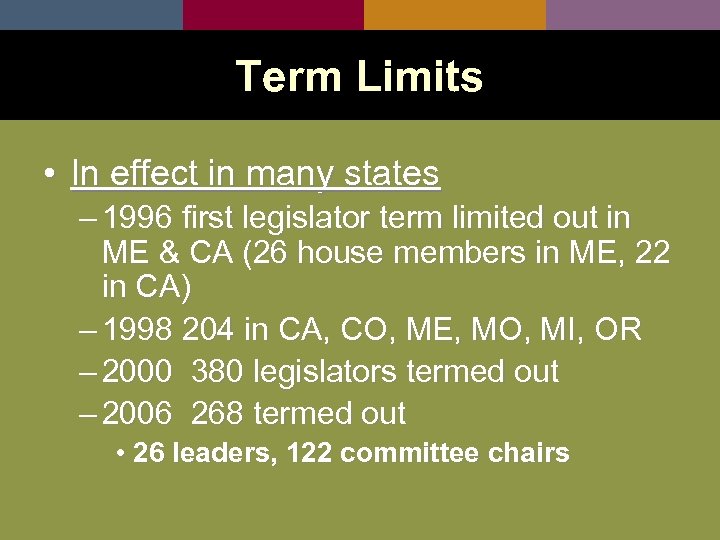 Term Limits

• In effect in many states
– 1996 first legislator term limited out in ME & CA (26 house members in ME, 22 in CA)
– 1998 204 in CA, CO, ME, MO, MI, OR
– 2000 380 legislators termed out
– 2006 268 termed out
• 26 leaders, 122 committee chairs